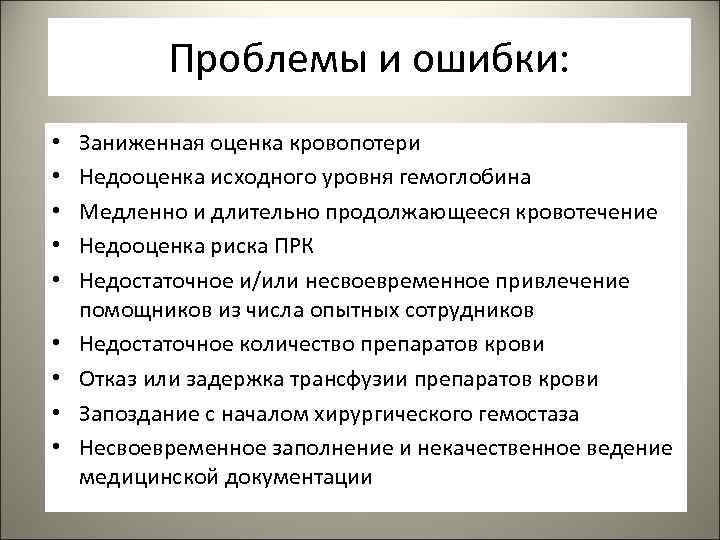 Проблемы и ошибки:

• Заниженная оценка кровопотери
• Недооценка исходного уровня гемоглобина
• Медленно и длительно продолжающееся кровотечение
• Недооценка риска ПРК
• Недостаточное и/или несвоевременное привлечение помощников из числа опытных сотрудников
• Недостаточное количество препаратов крови
• Отказ или задержка трансфузии препаратов крови
• Запоздание с началом хирургического гемостаза
• Несвоевременное заполнение и некачественное ведение медицинской документации